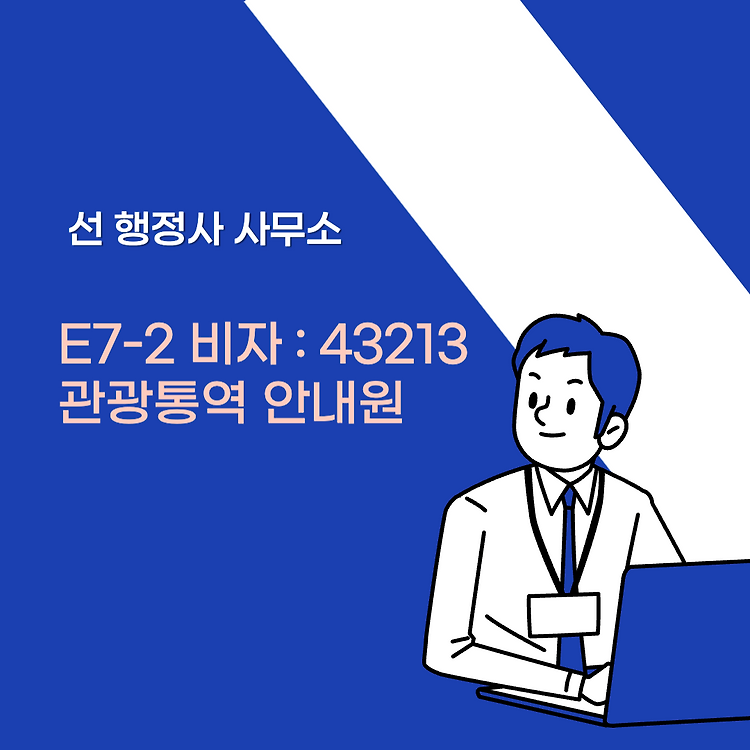 선 행정사 사무소

E7-2 비자 : 43213
관광통역 안내원